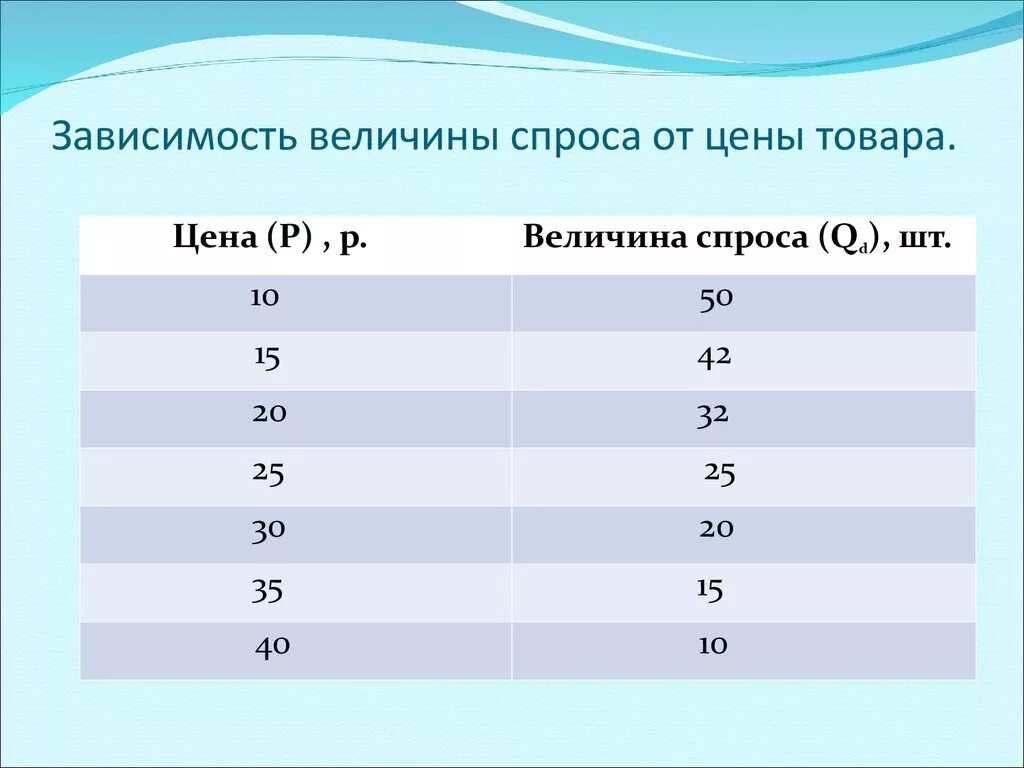 Зависимость величины спроса от цены товара.

| Цена (P) , р. | Величина спроса ($Q_d$), шт. |
|---|---|
| 10 | 50 |
| 15 | 42 |
| 20 | 32 |
| 25 | 25 |
| 30 | 20 |
| 35 | 15 |
| 40 | 10 |